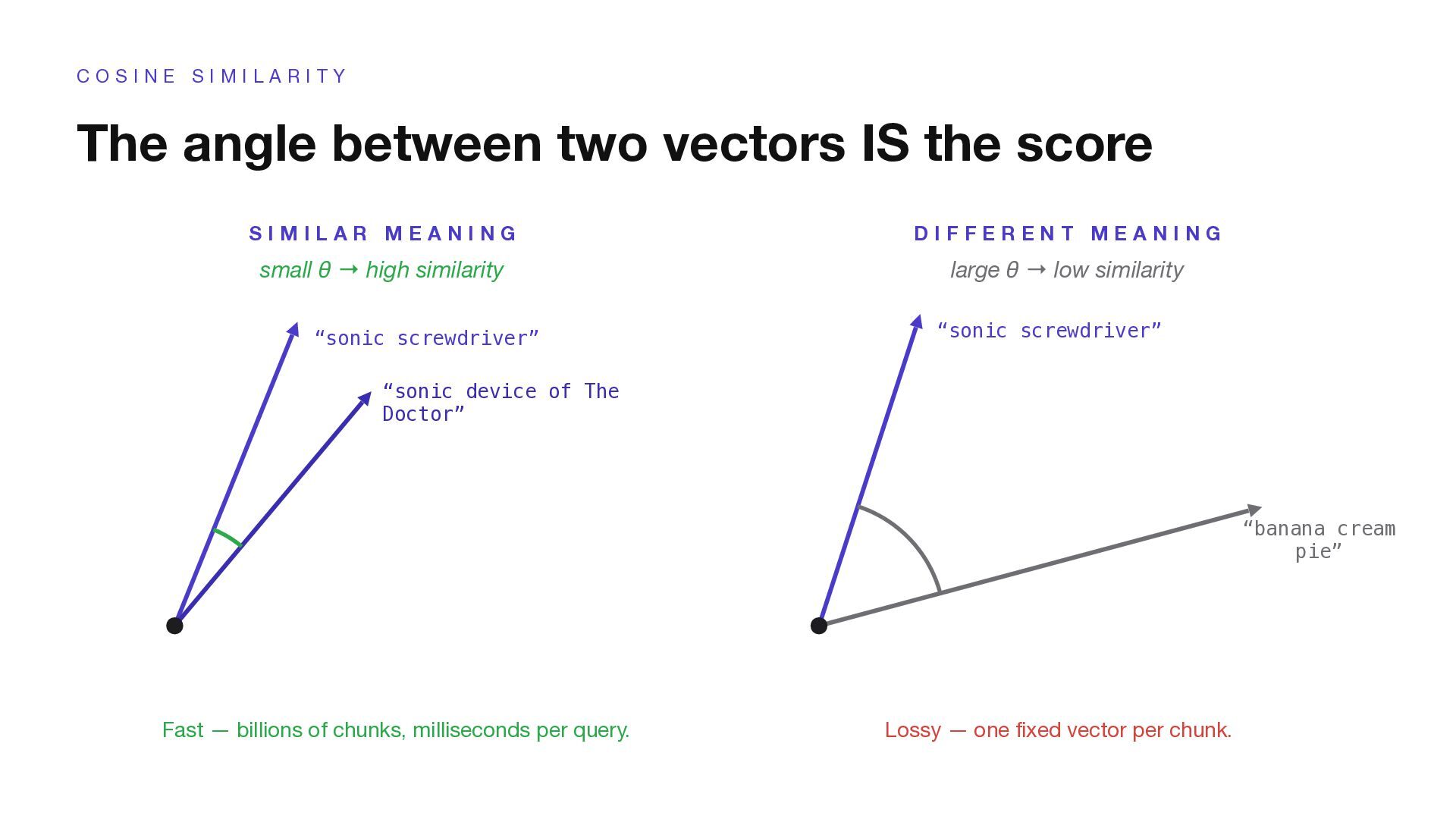 COSINE SIMILARITY

The angle between two vectors IS the score

SIMILAR MEANING

small $\theta$ → high similarity

“sonic screwdriver”

“sonic device of The Doctor”

Fast — billions of chunks, milliseconds per query.

DIFFERENT MEANING

large $\theta$ → low similarity

“sonic screwdriver”

“banana cream pie”

Lossy — one fixed vector per chunk.